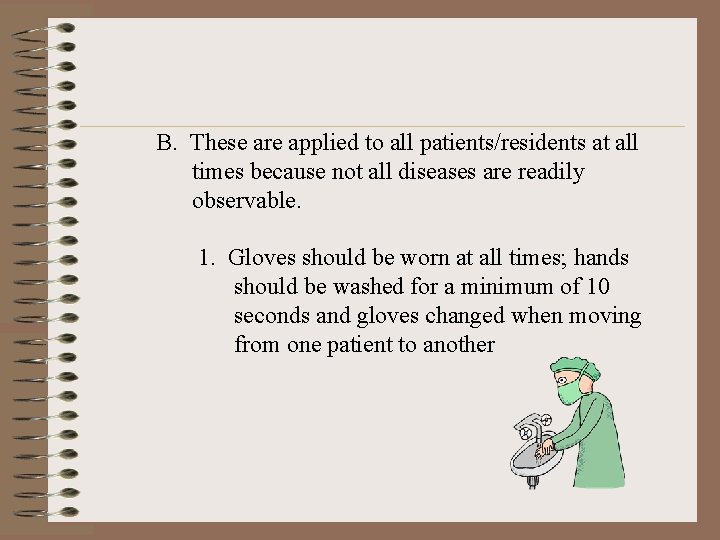 B. These are applied to all patients/residents at all times because not all diseases are readily observable.

1. Gloves should be worn at all times; hands should be washed for a minimum of 10 seconds and gloves changed when moving from one patient to another